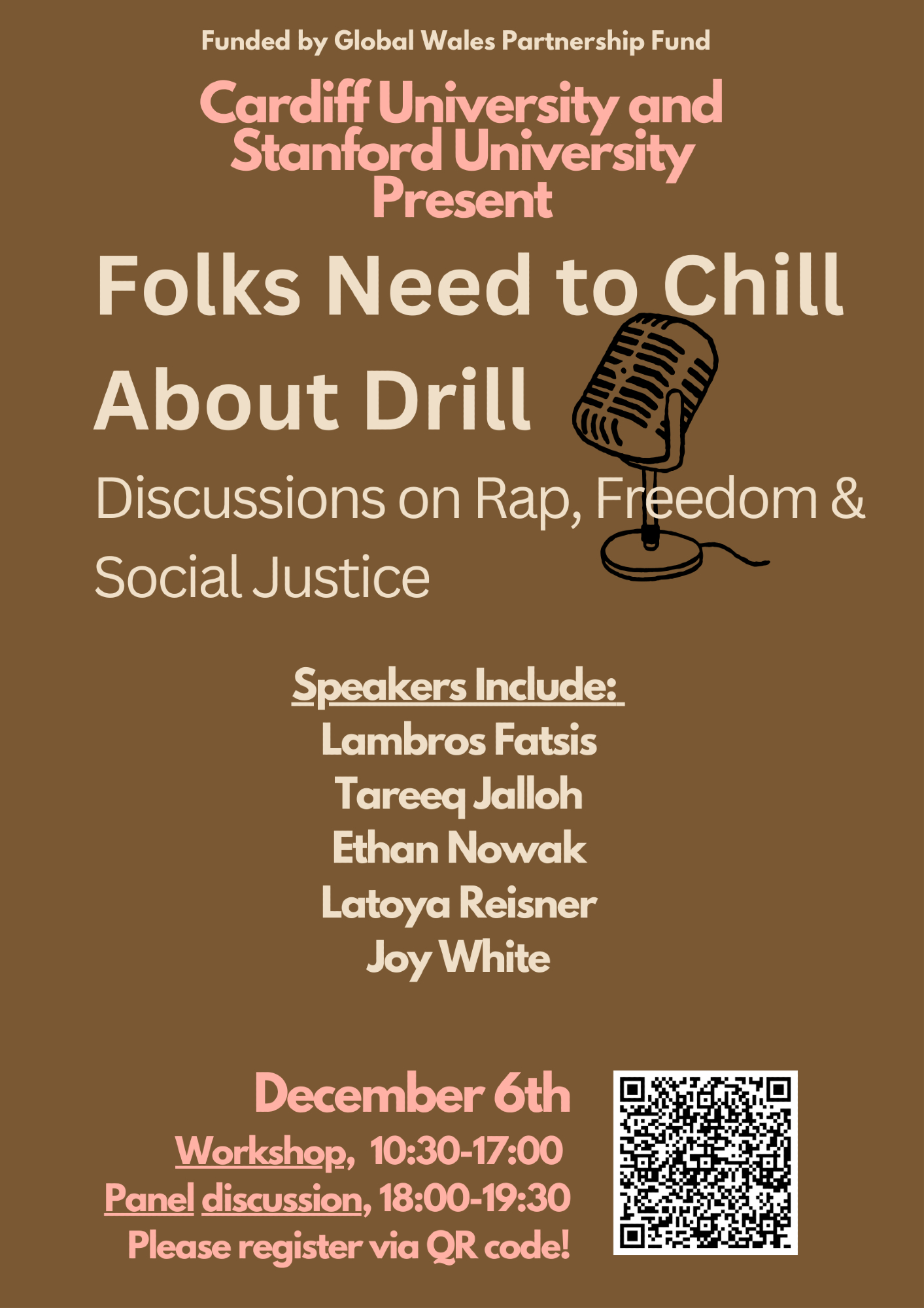 Funded by Global Wales Partnership Fund

Cardiff University and Stanford University Present

Folks Need to Chill About Drill

Discussions on Rap, Freedom & Social Justice

Speakers Include:
Lambros Fatsis
Tareeq Jalloh
Ethan Nowak
Latoya Reisner
Joy White

December 6th
Workshop, 10:30-17:00
Panel discussion, 18:00-19:30
Please register via QR code!